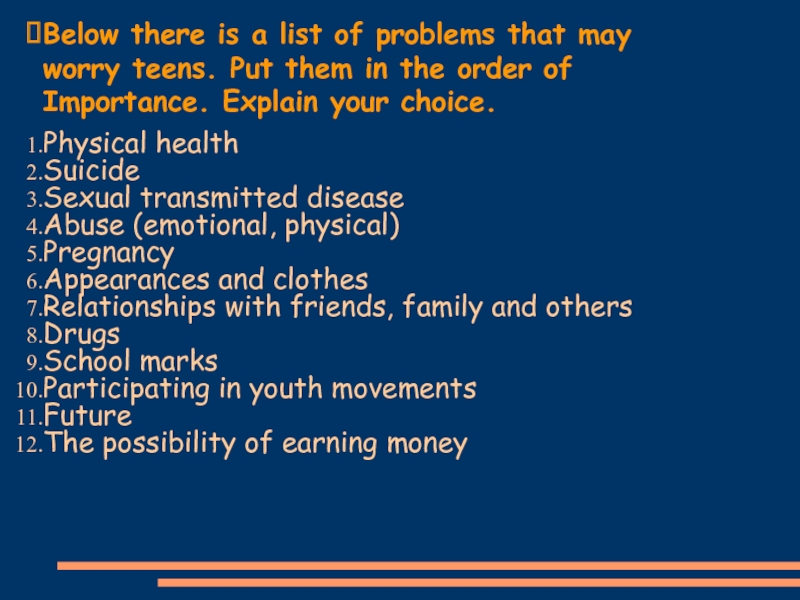 Below there is a list of problems that may worry teens. Put them in the order of Importance. Explain your choice.

1. Physical health
2. Suicide
3. Sexual transmitted disease
4. Abuse (emotional, physical)
5. Pregnancy
6. Appearances and clothes
7. Relationships with friends, family and others
8. Drugs
9. School marks
10. Participating in youth movements
11. Future
12. The possibility of earning money